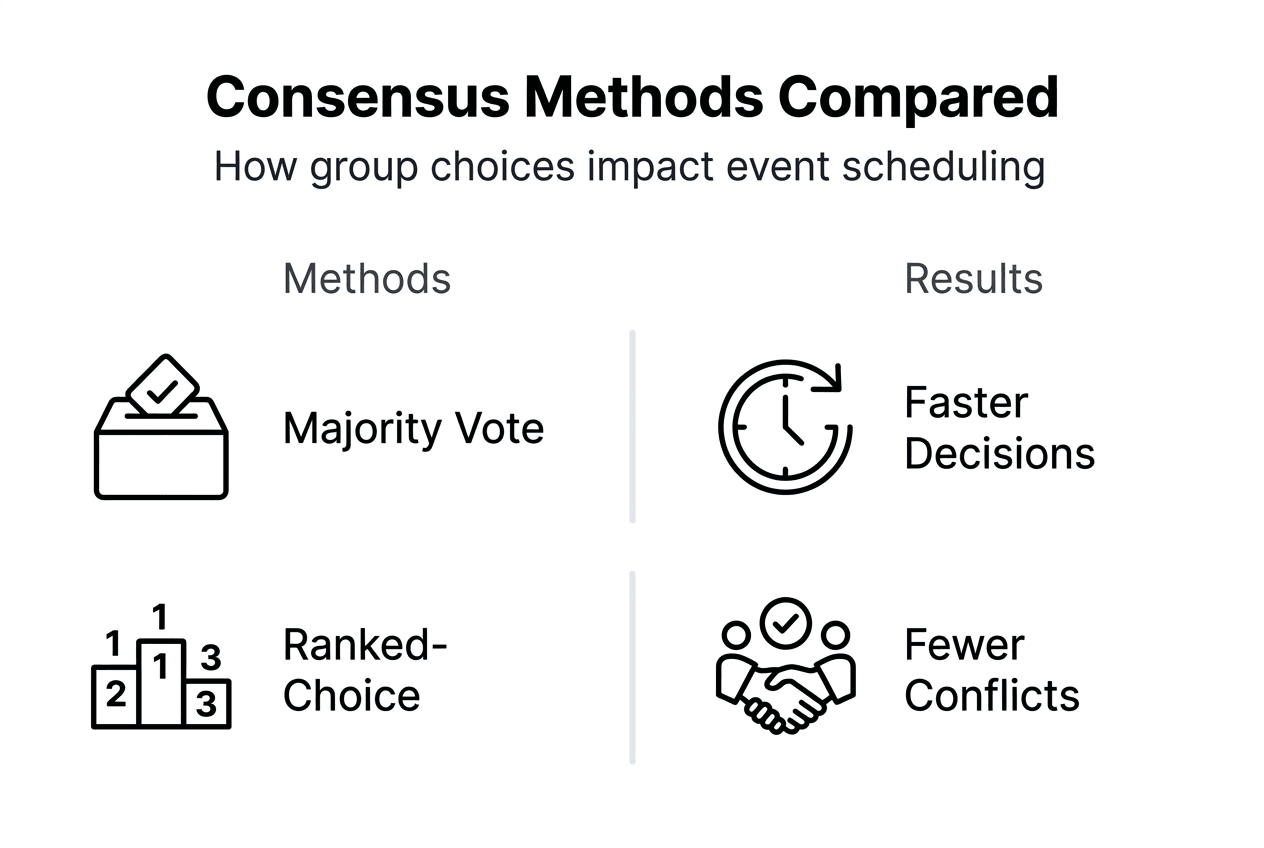 Consensus Methods Compared

How group choices impact event scheduling

Methods

Majority Vote

1 1 3 2 1 3

Ranked-Choice

Results

Faster Decisions

Fewer Conflicts